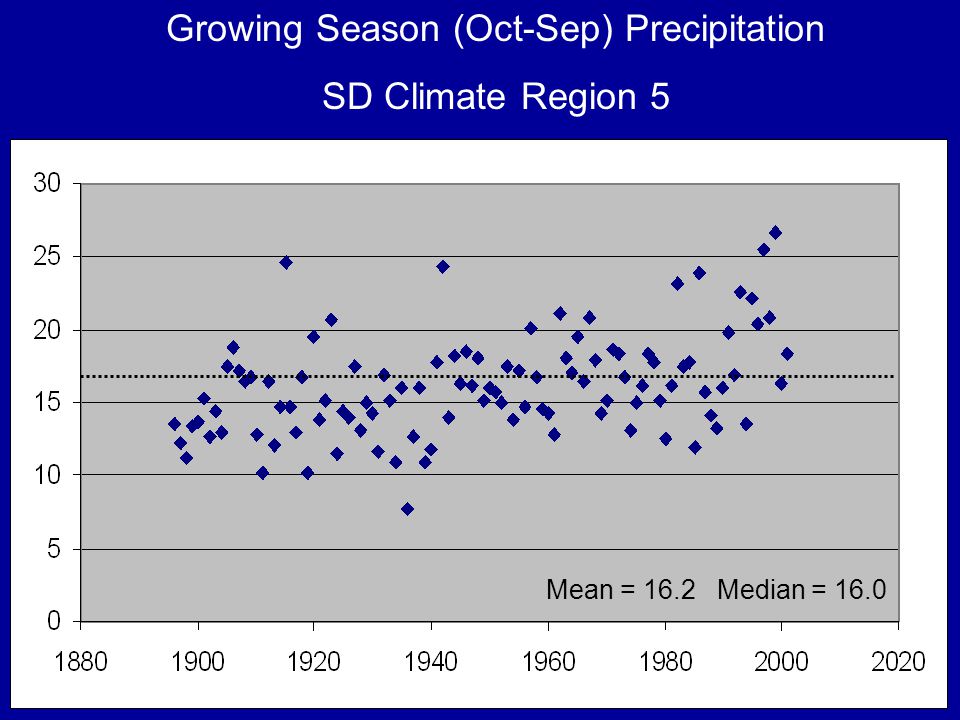 Growing Season (Oct-Sep) Precipitation

SD Climate Region 5

30
25
20
15
10
5
0

Mean = 16.2   Median = 16.0

1880 1900 1920 1940 1960 1980 2000 2020